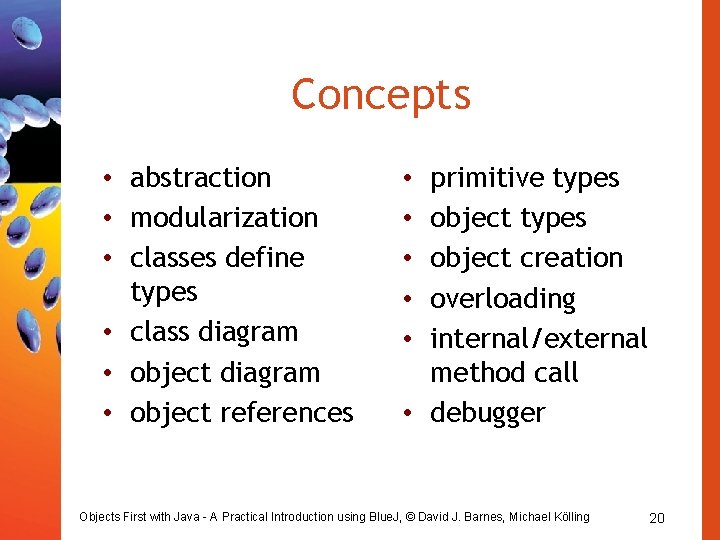 Concepts

• abstraction
• modularization
• classes define types
• class diagram
• object diagram
• object references

• primitive types
• object types
• object creation
• overloading
• internal/external method call
• debugger

Objects First with Java - A Practical Introduction using BlueJ, © David J. Barnes, Michael Kölling

20